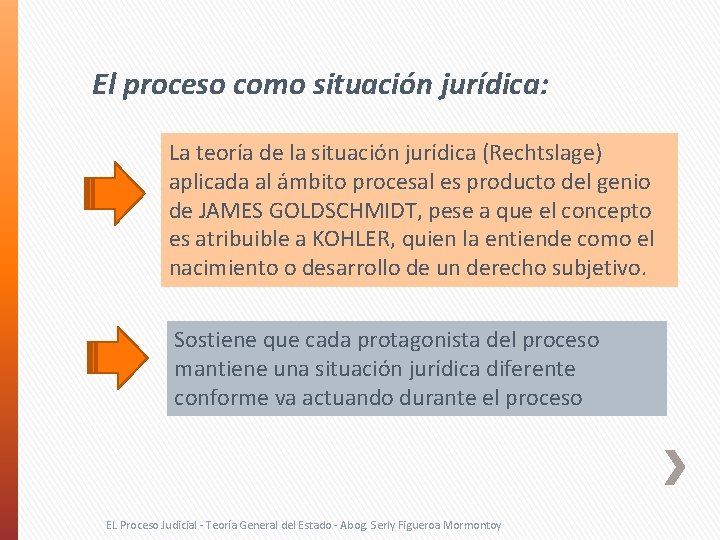 El proceso como situación jurídica:

La teoría de la situación jurídica (Rechtslage) aplicada al ámbito procesal es producto del genio de JAMES GOLDSCHMIDT, pese a que el concepto es atribuible a KOHLER, quien la entiende como el nacimiento o desarrollo de un derecho subjetivo.

Sostiene que cada protagonista del proceso mantiene una situación jurídica diferente conforme va actuando durante el proceso

EL Proceso Judicial - Teoría General del Estado - Abog. Serly Figueroa Mormontoy